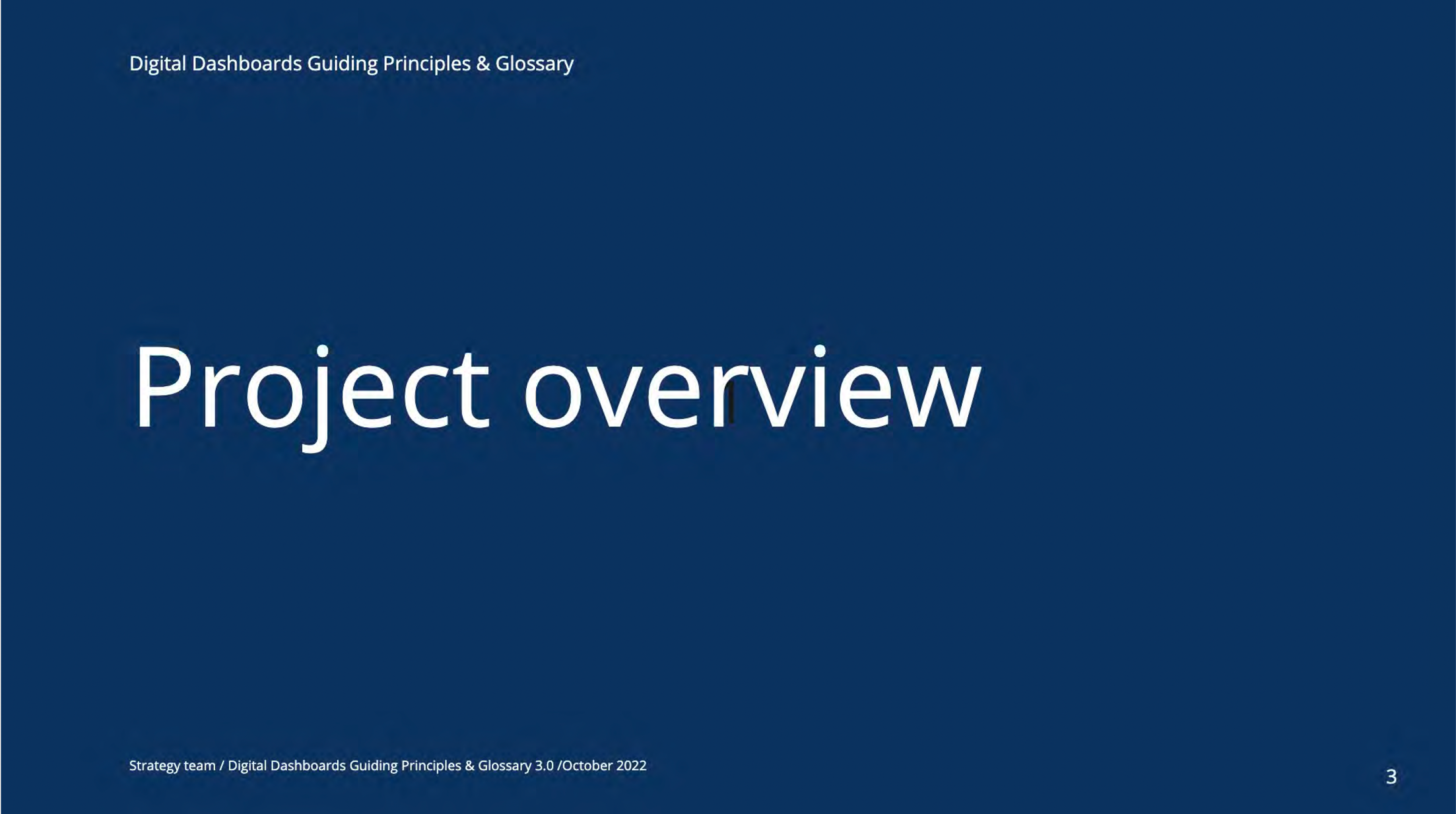 Digital Dashboards Guiding Principles & Glossary

Project overview

Strategy team / Digital Dashboards Guiding Principles & Glossary 3.0 /October 2022

3